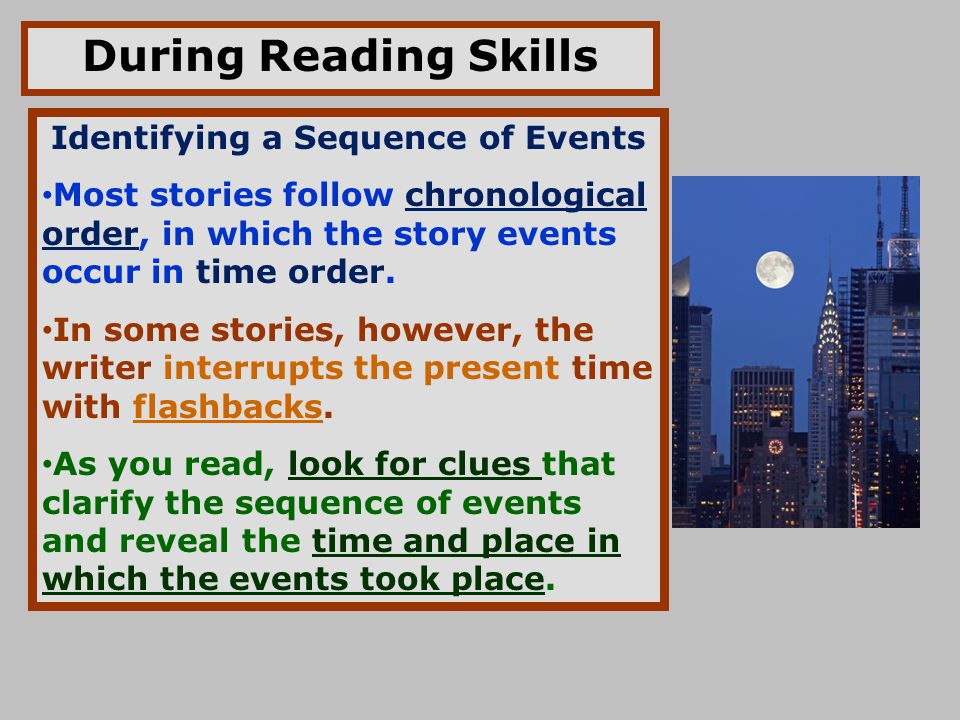 During Reading Skills

Identifying a Sequence of Events

•Most stories follow chronological order, in which the story events occur in time order.

•In some stories, however, the writer interrupts the present time with flashbacks.

•As you read, look for clues that clarify the sequence of events and reveal the time and place in which the events took place.